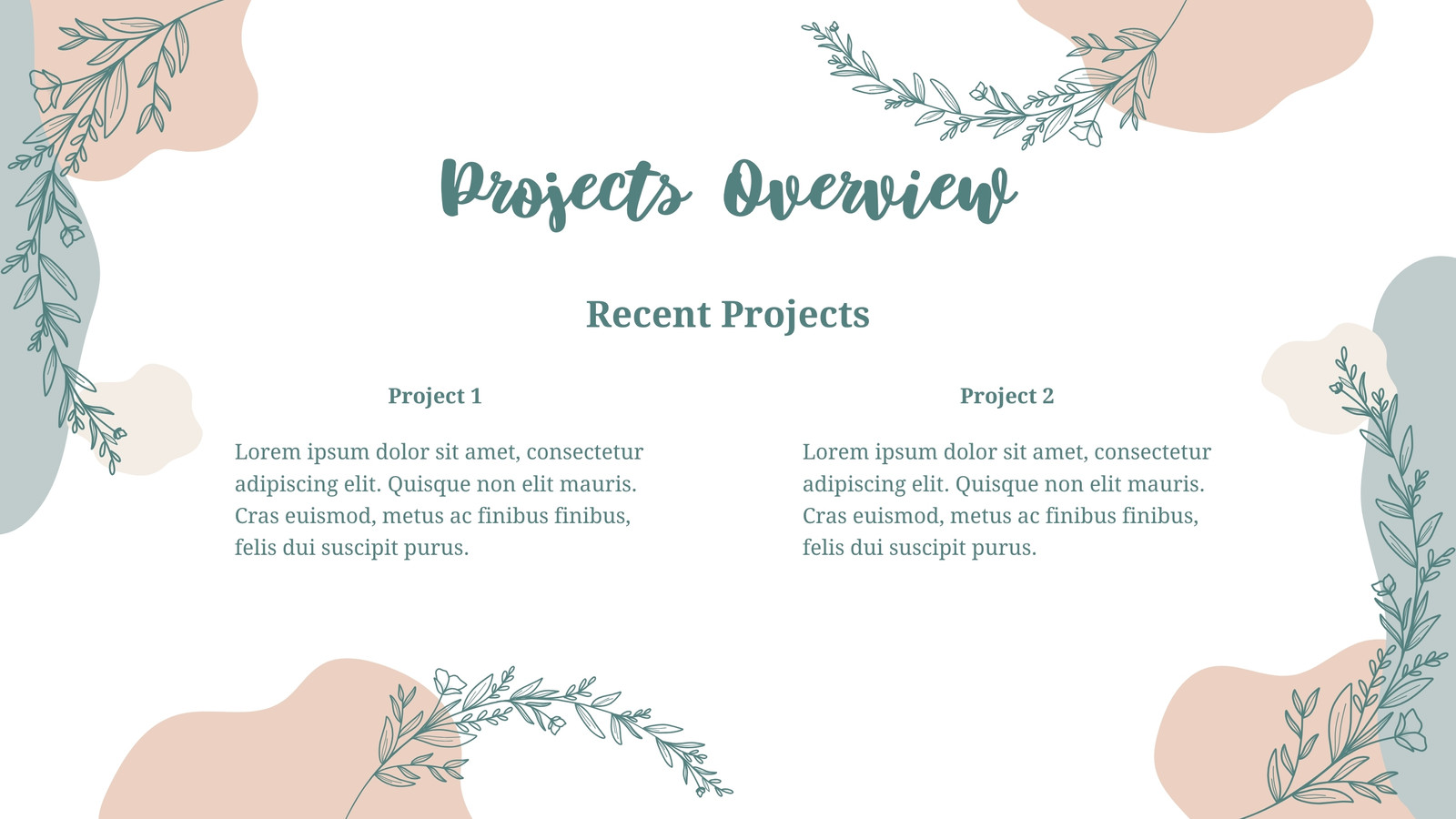 Projects Overview

Recent Projects

Project 1

Lorem ipsum dolor sit amet, consectetur adipiscing elit. Quisque non elit mauris. Cras euismod, metus ac finibus finibus, felis dui suscipit purus.

Project 2

Lorem ipsum dolor sit amet, consectetur adipiscing elit. Quisque non elit mauris. Cras euismod, metus ac finibus finibus, felis dui suscipit purus.